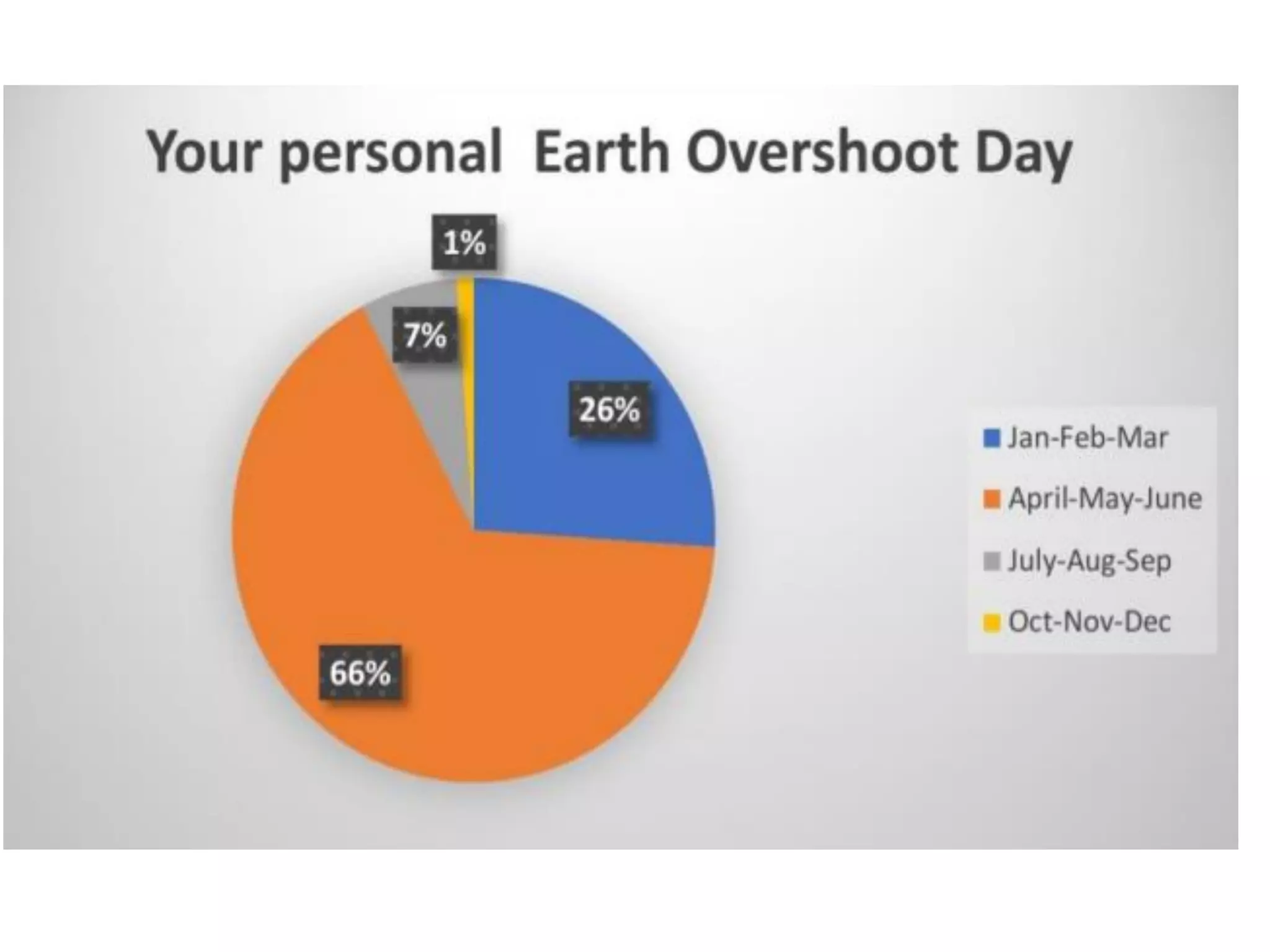 Your personal Earth Overshoot Day

1%

7%

26%

66%

Jan-Feb-Mar

April-May-June

July-Aug-Sep

Oct-Nov-Dec